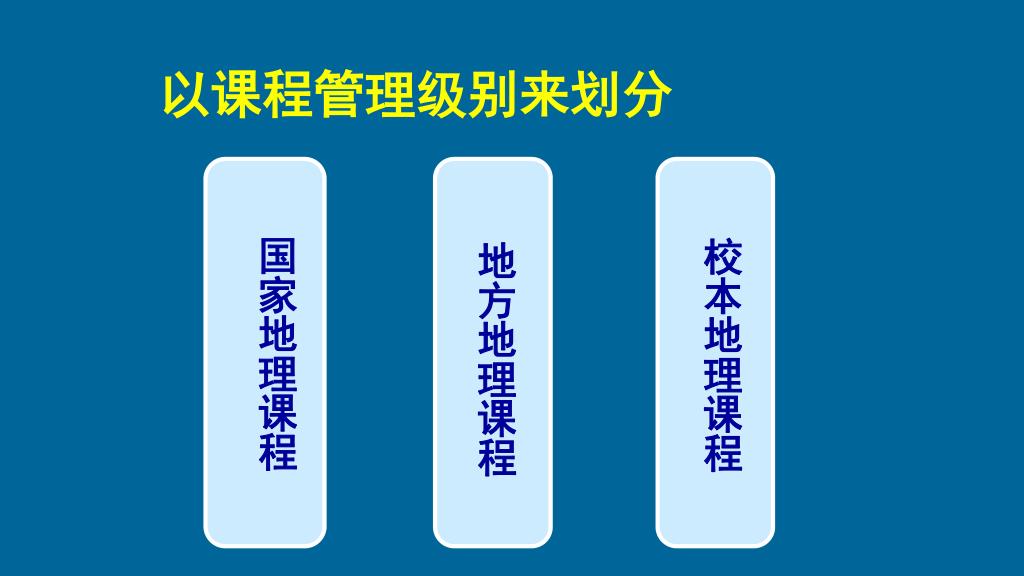 以课程管理级别来划分

国家地理课程

地方地理课程

校本地理课程